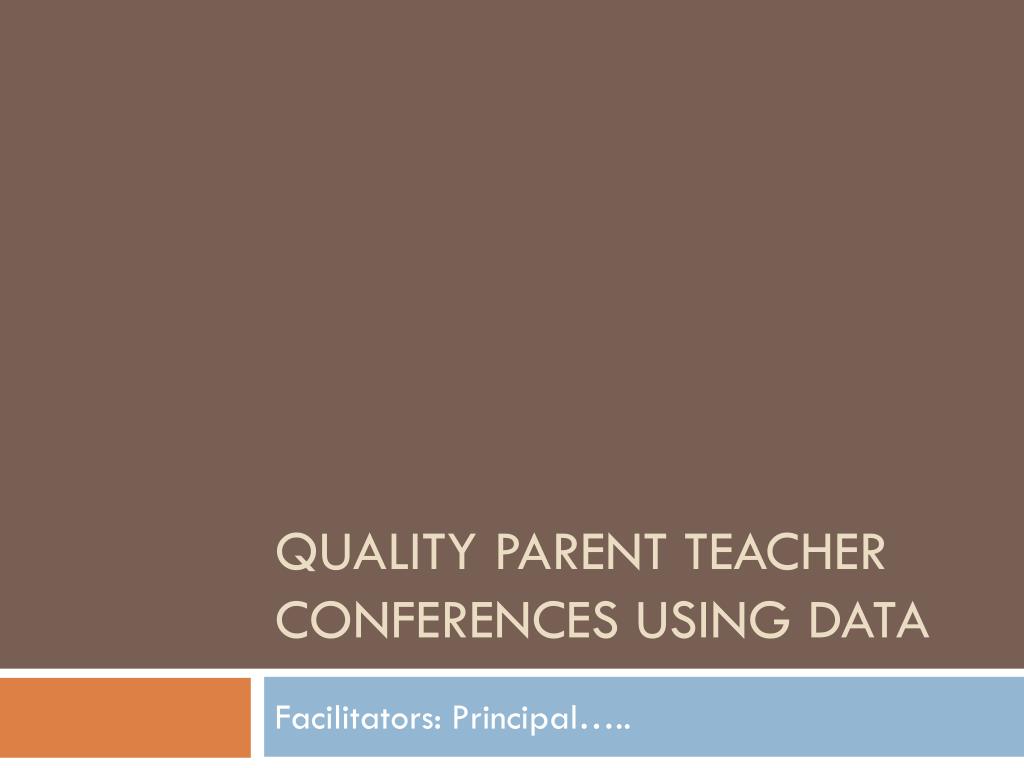 QUALITY PARENT TEACHER CONFERENCES USING DATA

Facilitators: Principal…..